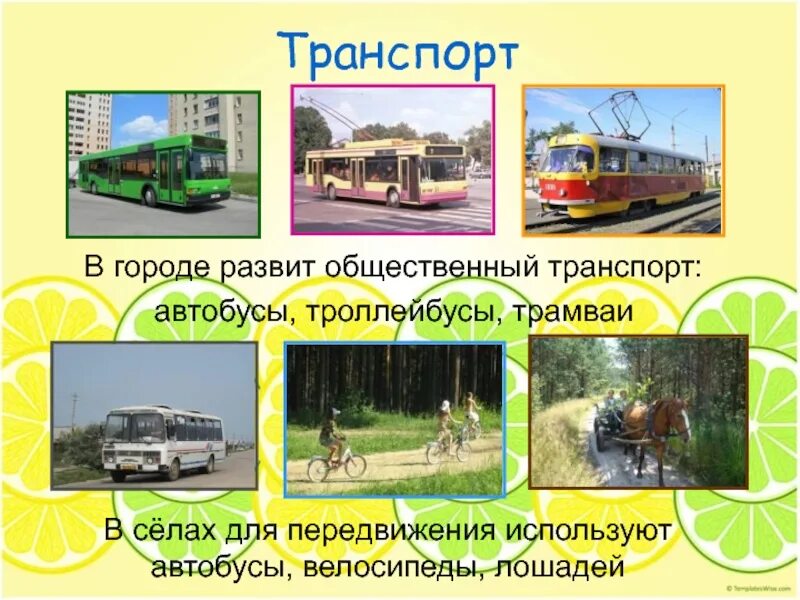 Транспорт

В городе развит общественный транспорт: автобусы, троллейбусы, трамваи

В сёлах для передвижения используют автобусы, велосипеды, лошадей

© TemplatesWise.com